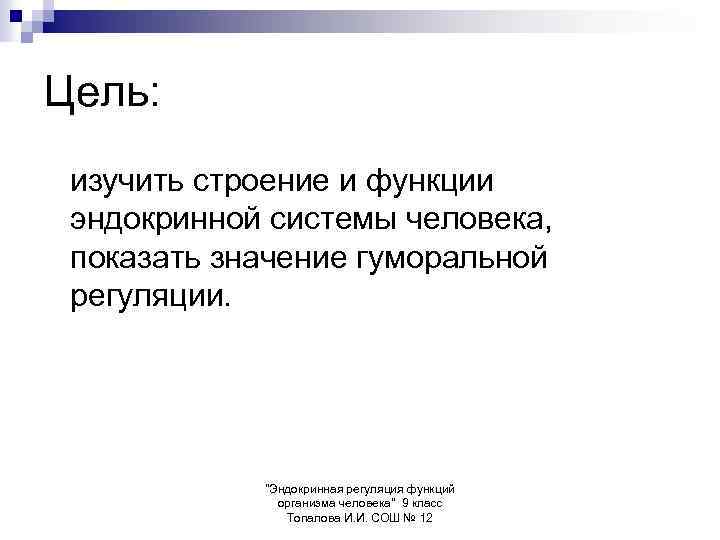 Цель:

изучить строение и функции эндокринной системы человека, показать значение гуморальной регуляции.

"Эндокринная регуляция функций организма человека" 9 класс Топалова И.И. СОШ № 12